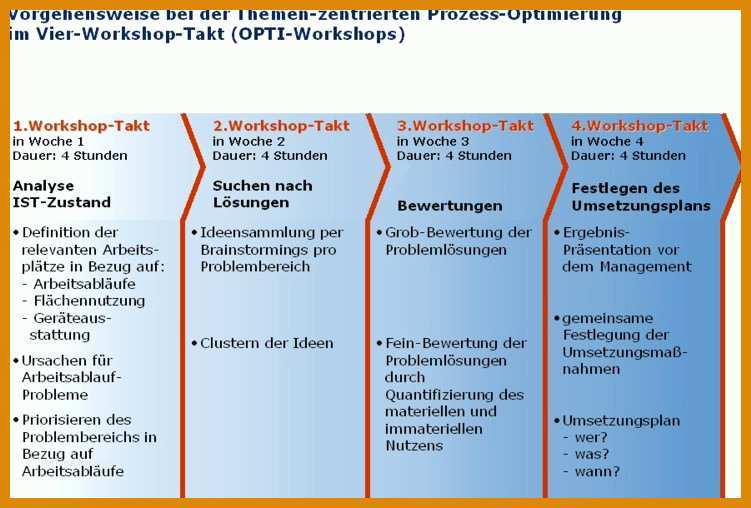 Vorgehensweise bei der Themen-zentrierten Prozess-Optimierung im Vier-Workshop-Takt (OPTI-Workshops)

1.Workshop-Takt
in Woche 1
Dauer: 4 Stunden

Analyse IST-Zustand

• Definition der relevanten Arbeitsplätze in Bezug auf:
- Arbeitsabläufe
- Flächennutzung
- Geräteausstattung

• Ursachen für Arbeitsablauf-Probleme

• Priorisieren des Problembereichs in Bezug auf Arbeitsabläufe

2.Workshop-Takt
in Woche 2
Dauer: 4 Stunden

Suchen nach Lösungen

• Ideensammlung per Brainstormings pro Problembereich

• Clustern der Ideen

3.Workshop-Takt
in Woche 3
Dauer: 4 Stunden

Bewertungen

• Grob-Bewertung der Problemlösungen

• Fein-Bewertung der Problemlösungen durch Quantifizierung des materiellen und immateriellen Nutzens

4.Workshop-Takt
in Woche 4
Dauer: 4 Stunden

Festlegen des Umsetzungsplans

• Ergebnis-Präsentation vor dem Management

• gemeinsame Festlegung der Umsetzungsmaßnahmen

• Umsetzungsplan
- wer?
- was?
- wann?